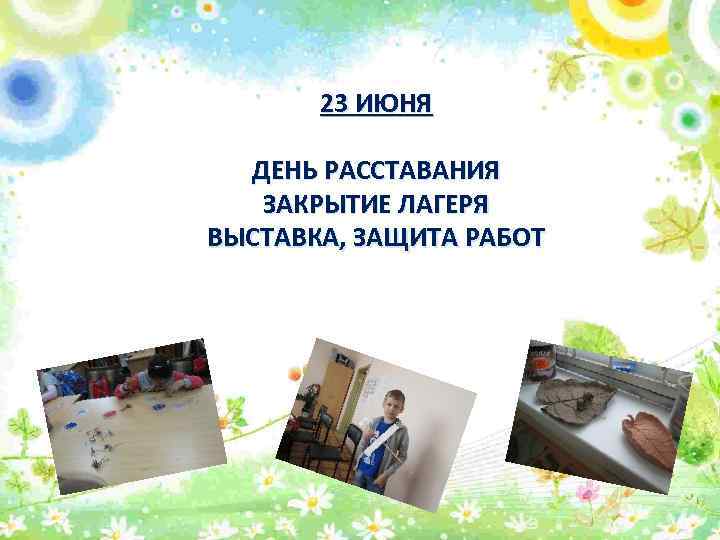 23 ИЮНЯ

ДЕНЬ РАССТАВАНИЯ
ЗАКРЫТИЕ ЛАГЕРЯ
ВЫСТАВКА, ЗАЩИТА РАБОТ